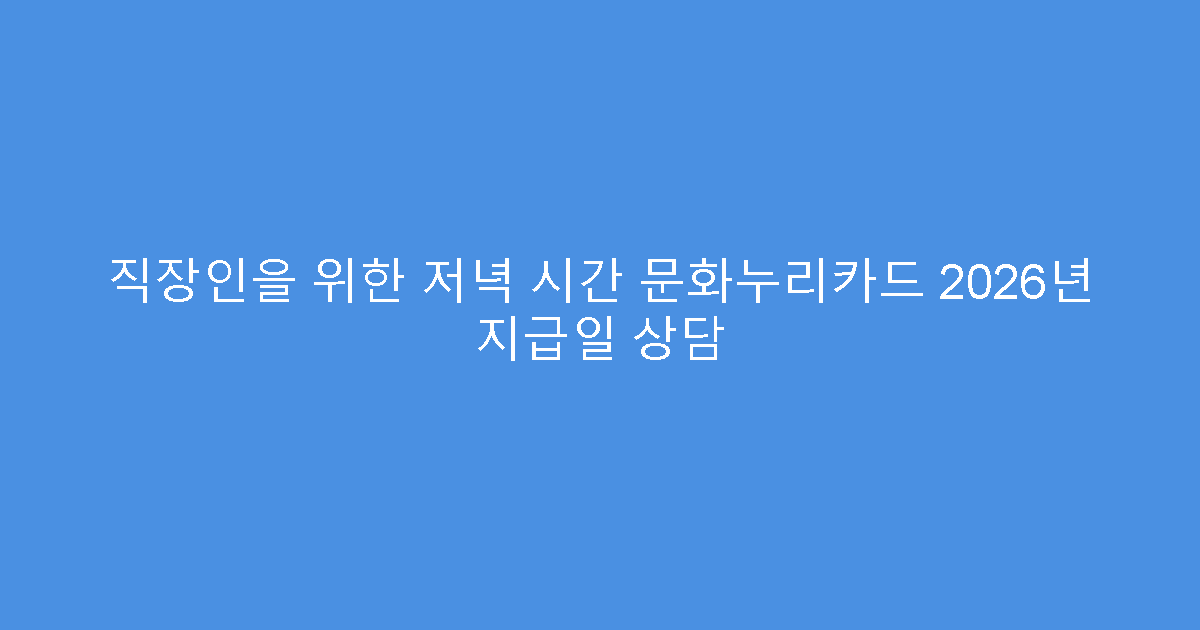 직장인을 위한 저녁 시간 문화누리카드 2026년 지급일 상담